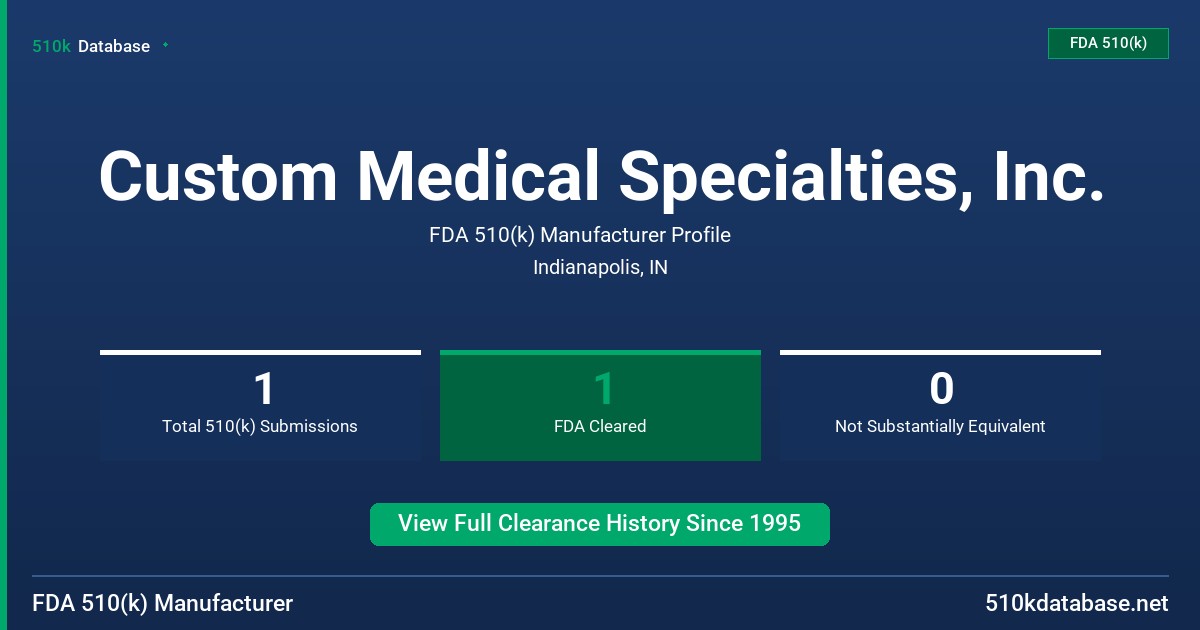 510k Database

FDA 510(k)

Custom Medical Specialties, Inc.

FDA 510(k) Manufacturer Profile

Indianapolis, IN

1
Total 510(k) Submissions

1
FDA Cleared

0
Not Substantially Equivalent

View Full Clearance History Since 1995

FDA 510(k) Manufacturer

510kdatabase.net